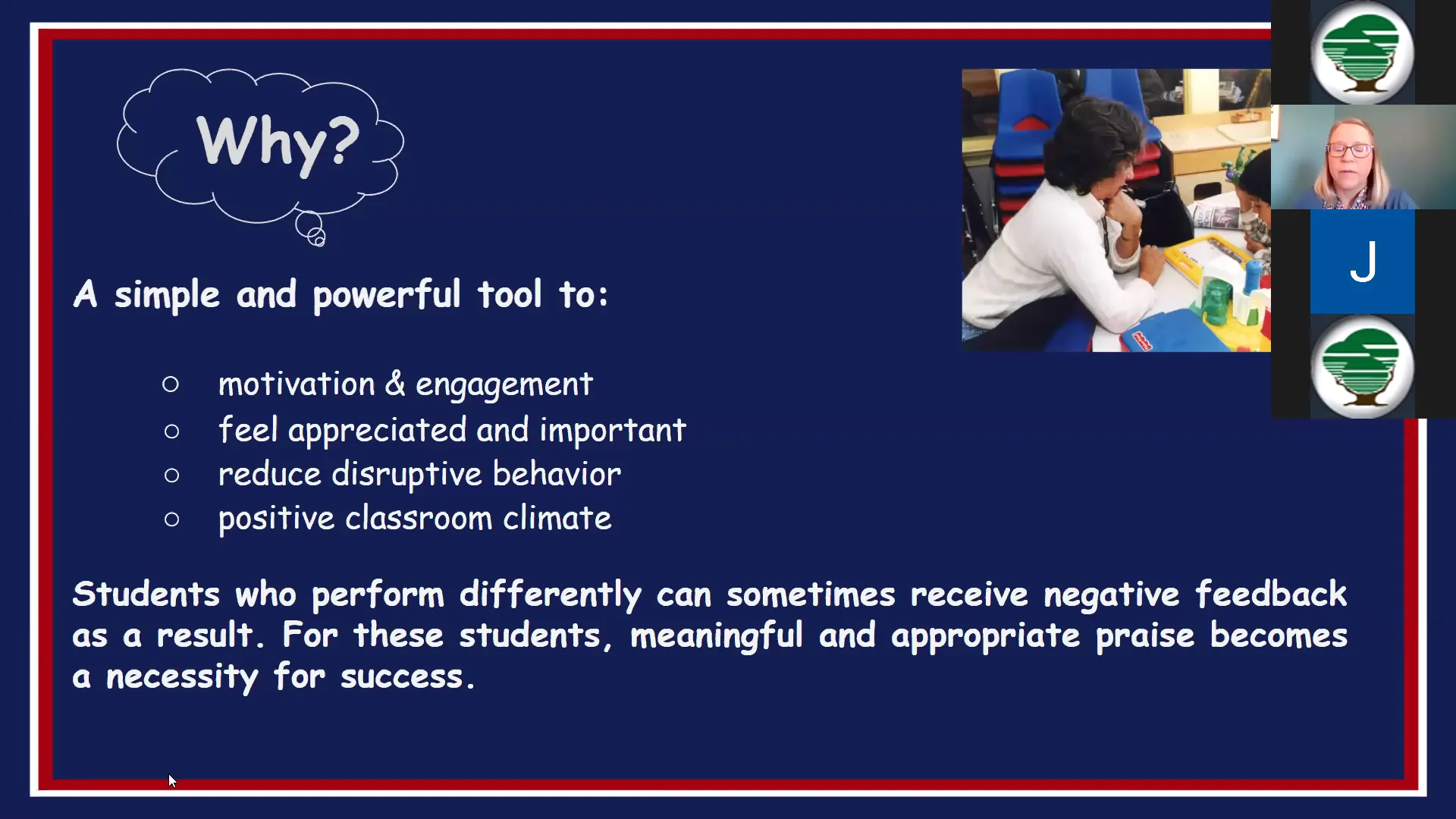 Why?

A simple and powerful tool to:

○ motivation & engagement
○ feel appreciated and important
○ reduce disruptive behavior
○ positive classroom climate

Students who perform differently can sometimes receive negative feedback as a result. For these students, meaningful and appropriate praise becomes a necessity for success.

J